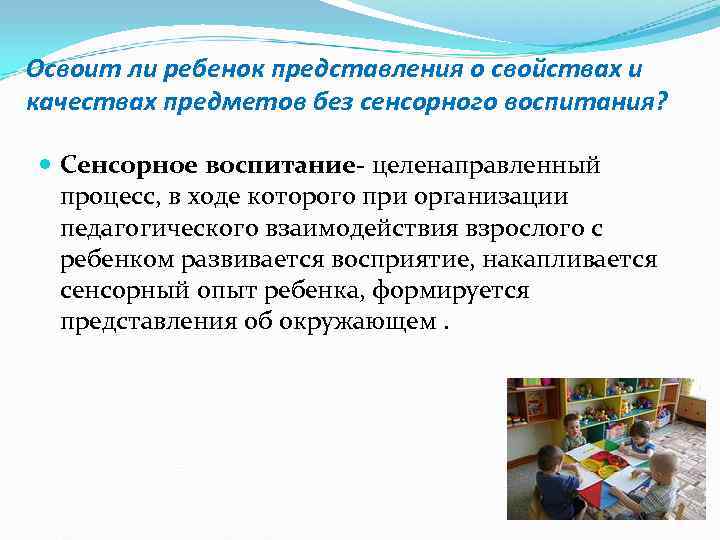 Освоит ли ребенок представления о свойствах и качествах предметов без сенсорного воспитания?

Сенсорное воспитание- целенаправленный процесс, в ходе которого при организации педагогического взаимодействия взрослого с ребенком развивается восприятие, накапливается сенсорный опыт ребенка, формируется представления об окружающем .